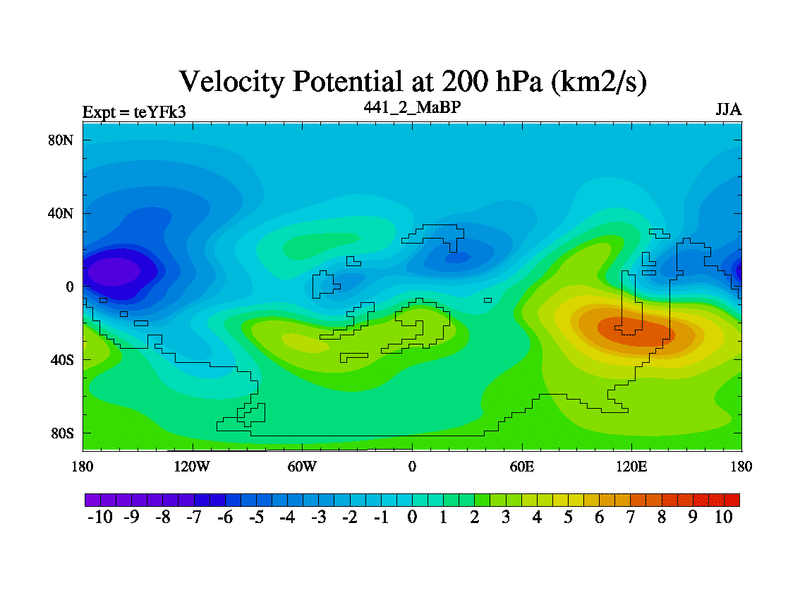 Velocity Potential at 200 hPa (km2/s)

Expt = teYFk3

441_2_MaBP

JJA

80N
40N
0
40S
80S

180
120W
60W
0
60E
120E
180

-10 -9 -8 -7 -6 -5 -4 -3 -2 -1 0 1 2 3 4 5 6 7 8 9 10